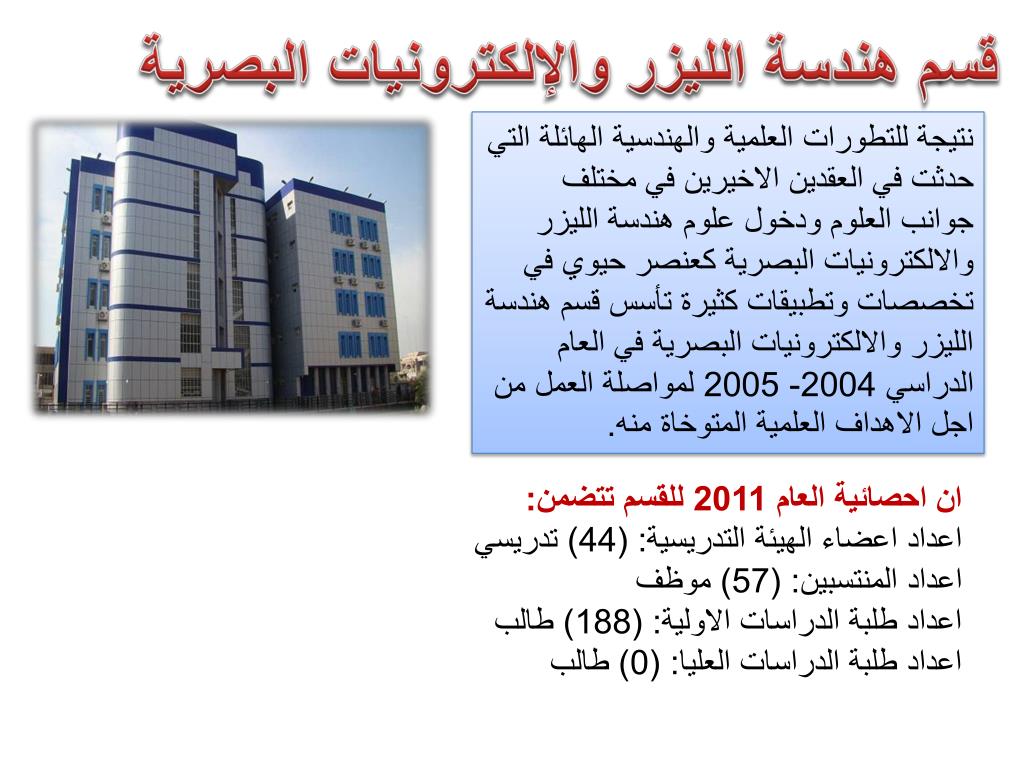 قسم هندسة الليزر والإلكترونيات البصرية

نتيجة للتطورات العلمية والهندسية الهائلة التي حدثت في العقدين الاخيرين في مختلف جوانب العلوم ودخول علوم هندسة الليزر والالكترونيات البصرية كعنصر حيوي في تخصصات وتطبيقات كثيرة تأسس قسم هندسة الليزر والالكترونيات البصرية في العام الدراسي 2004- 2005 لمواصلة العمل من اجل الاهداف العلمية المتوخاة منه.

ان احصائية العام 2011 للقسم تتضمن:
اعداد اعضاء الهيئة التدريسية: (44) تدريسي
اعداد المنتسبين: (57) موظف
اعداد طلبة الدراسات الاولية: (188) طالب
اعداد طلبة الدراسات العليا: (0) طالب